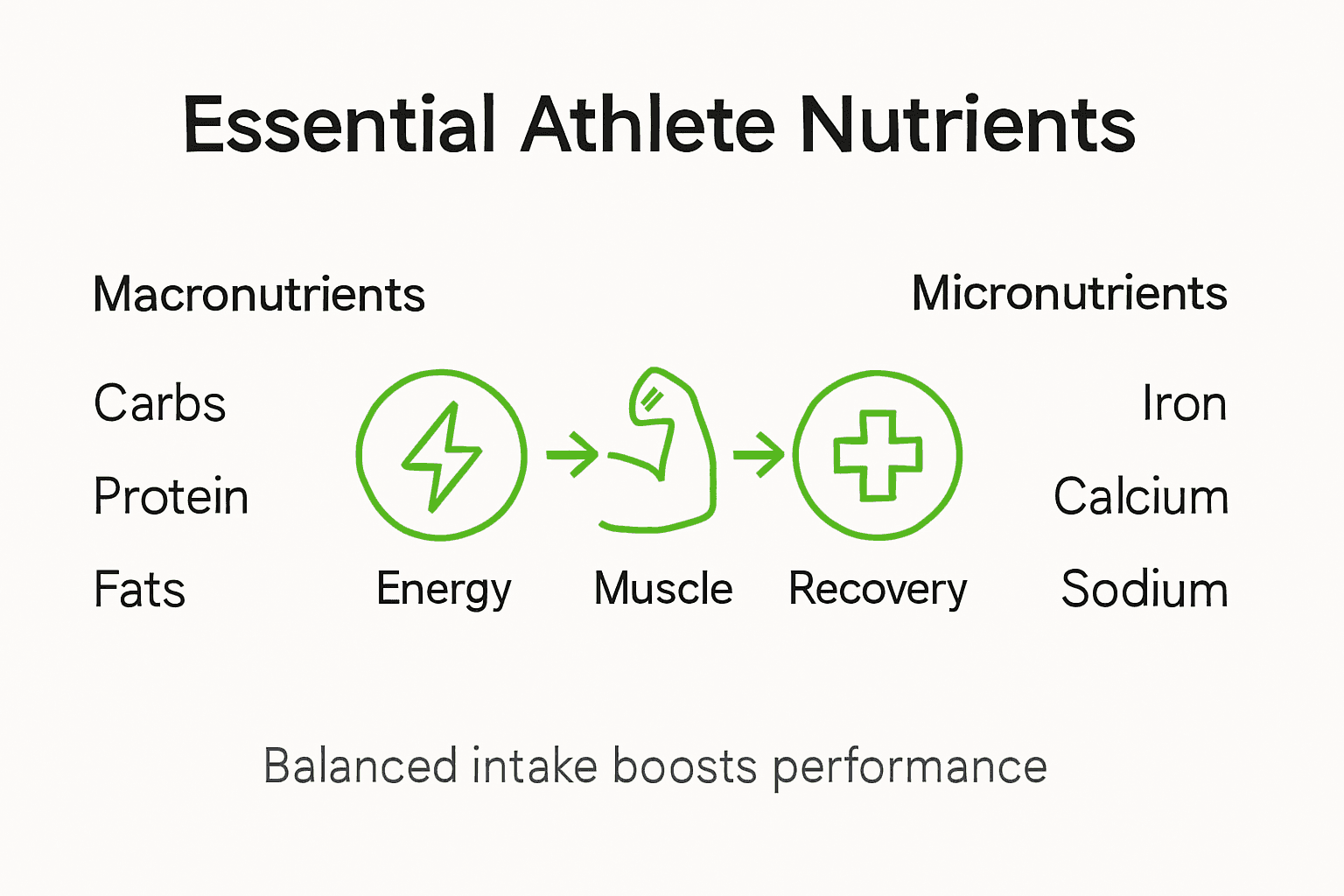 Essential Athlete Nutrients

Macronutrients

Carbs

Protein

Fats

Energy

Muscle

Recovery

Micronutrients

Iron

Calcium

Sodium

Balanced intake boosts performance